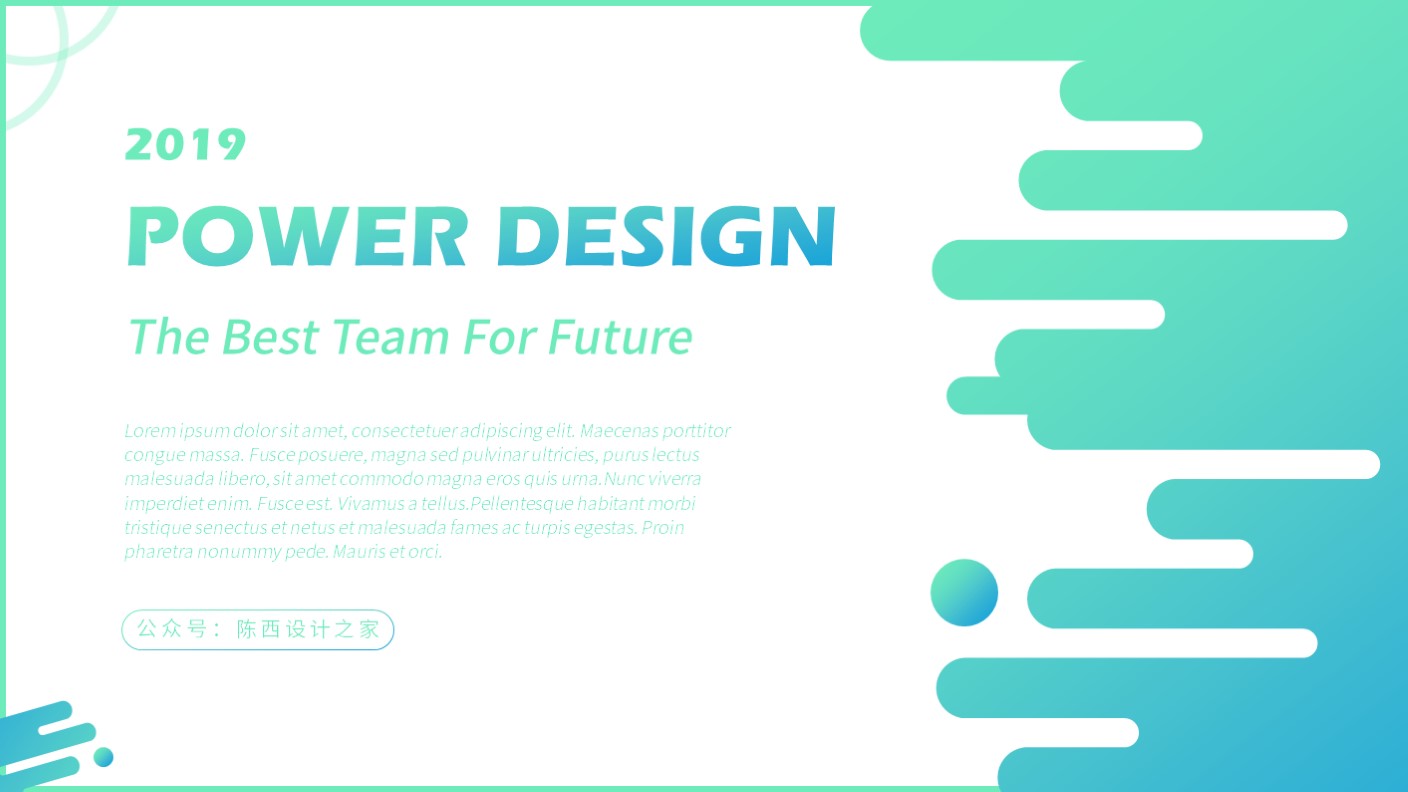 2019

POWER DESIGN

The Best Team For Future

Lorem ipsum dolor sit amet, consectetuer adipiscing elit. Maecenas porttitor congue massa. Fusce posuere, magna sed pulvinar ultricies, purus lectus malesuada libero, sit amet commodo magna eros quis urna.Nunc viverra imperdiet enim. Fusce est. Vivamus a tellus.Pellentesque habitant morbi tristique senectus et netus et malesuada fames ac turpis egestas. Proin pharetra nonummy pede. Mauris et orci.

公众号：陈西设计之家